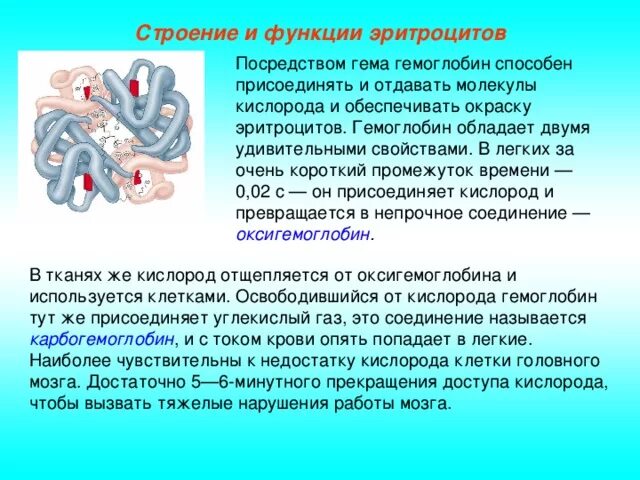 Строение и функции эритроцитов

Посредством гема гемоглобин способен присоединять и отдавать молекулы кислорода и обеспечивать окраску эритроцитов. Гемоглобин обладает двумя удивительными свойствами. В легких за очень короткий промежуток времени — 0,02 с — он присоединяет кислород и превращается в непрочное соединение — оксигемоглобин.

В тканях же кислород отщепляется от оксигемоглобина и используется клетками. Освободившийся от кислорода гемоглобин тут же присоединяет углекислый газ, это соединение называется карбогемоглобин, и с током крови опять попадает в легкие. Наиболее чувствительны к недостатку кислорода клетки головного мозга. Достаточно 5—6-минутного прекращения доступа кислорода, чтобы вызвать тяжелые нарушения работы мозга.